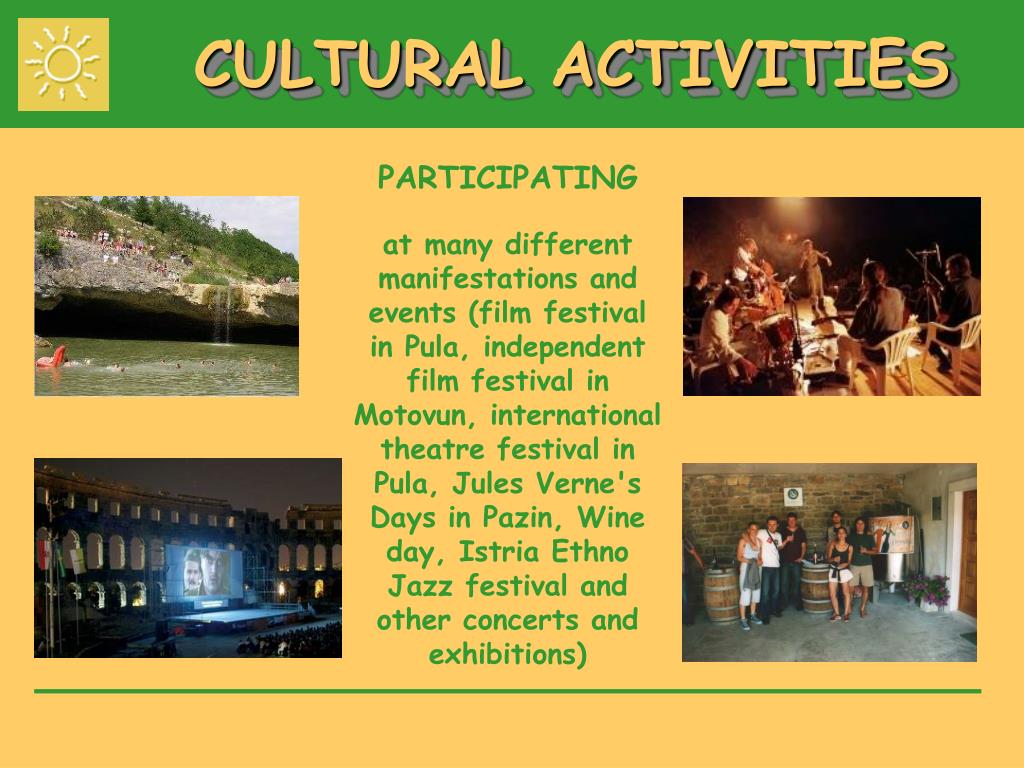 CULTURAL ACTIVITIES

PARTICIPATING

at many different manifestations and events (film festival in Pula, independent film festival in Motovun, international theatre festival in Pula, Jules Verne's Days in Pazin, Wine day, Istria Ethno Jazz festival and other concerts and exhibitions)